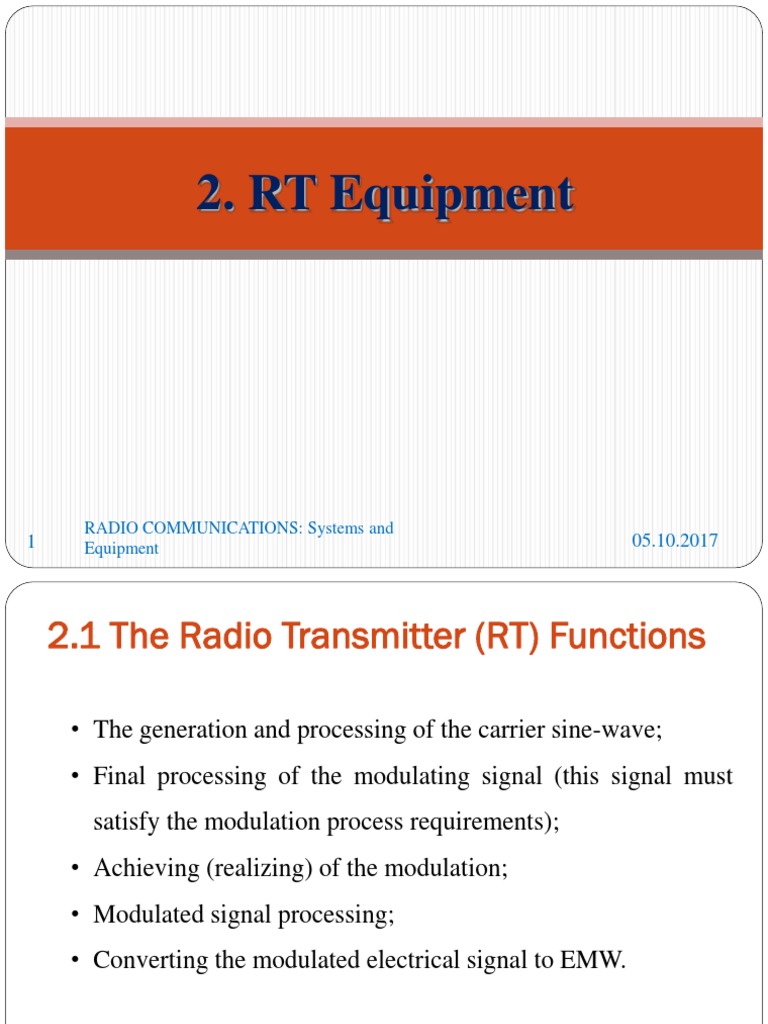 2. RT Equipment

1

RADIO COMMUNICATIONS: Systems and Equipment

05.10.2017

2.1 The Radio Transmitter (RT) Functions

• The generation and processing of the carrier sine-wave;
• Final processing of the modulating signal (this signal must satisfy the modulation process requirements);
• Achieving (realizing) of the modulation;
• Modulated signal processing;
• Converting the modulated electrical signal to EMW.